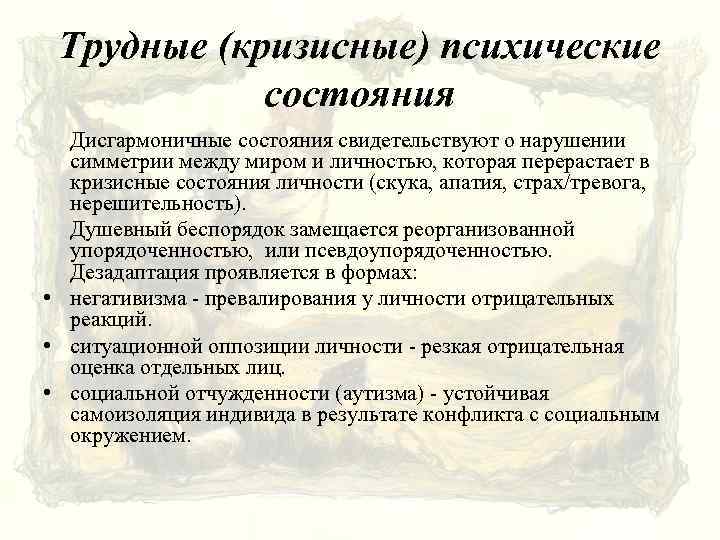 Трудные (кризисные) психические состояния

Дисгармоничные состояния свидетельствуют о нарушении симметрии между миром и личностью, которая перерастает в кризисные состояния личности (скука, апатия, страх/тревога, нерешительность).

Душевный беспорядок замещается реорганизованной упорядоченностью, или псевдоупорядоченностью. Дезадаптация проявляется в формах:

• негативизма - превалирования у личности отрицательных реакций.
• ситуационной оппозиции личности - резкая отрицательная оценка отдельных лиц.
• социальной отчужденности (аутизма) - устойчивая самоизоляция индивида в результате конфликта с социальным окружением.